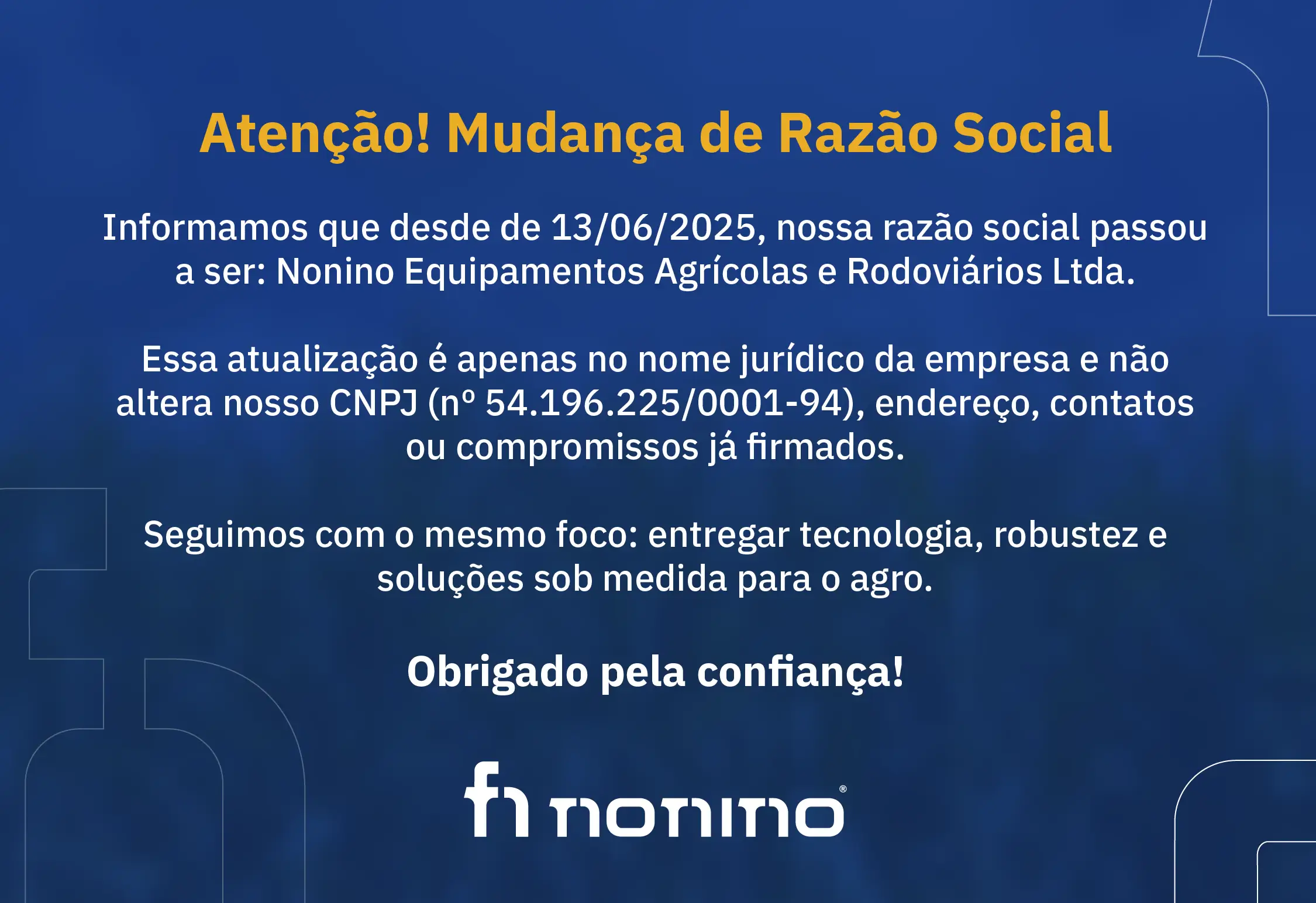 Atenção! Mudança de Razão Social

Informamos que desde de 13/06/2025, nossa razão social passou a ser: Nonino Equipamentos Agrícolas e Rodoviários Ltda.

Essa atualização é apenas no nome jurídico da empresa e não altera nosso CNPJ (nº 54.196.225/0001-94), endereço, contatos ou compromissos já firmados.

Seguimos com o mesmo foco: entregar tecnologia, robustez e soluções sob medida para o agro.

Obrigado pela confiança!

nonino®